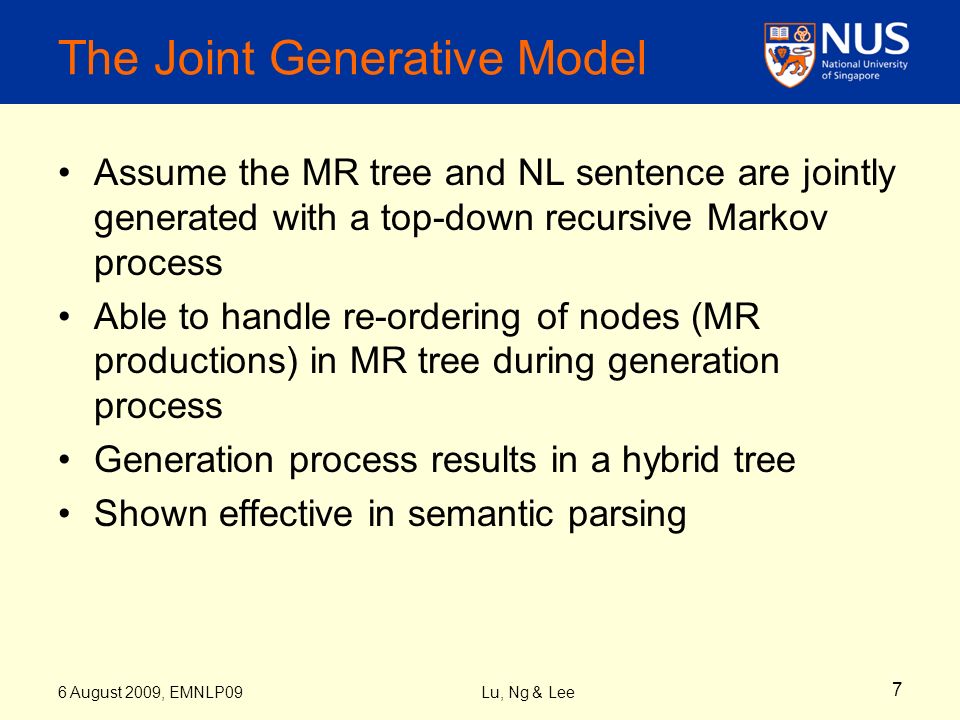 The Joint Generative Model

NUS
National University of Singapore

• Assume the MR tree and NL sentence are jointly generated with a top-down recursive Markov process
• Able to handle re-ordering of nodes (MR productions) in MR tree during generation process
• Generation process results in a hybrid tree
• Shown effective in semantic parsing

6 August 2009, EMNLP09

Lu, Ng & Lee

7